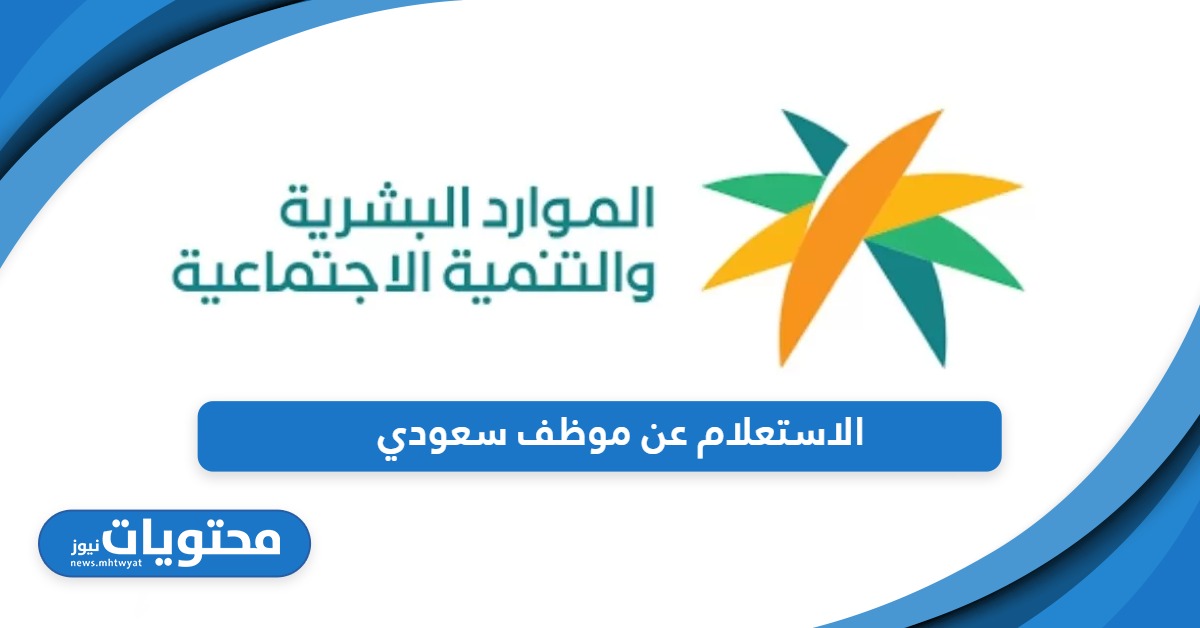 الموارد البشرية
والتنمية الاجتماعية

الاستعلام عن موظف سعودي

محتويات نيوز
news.mhtwyat